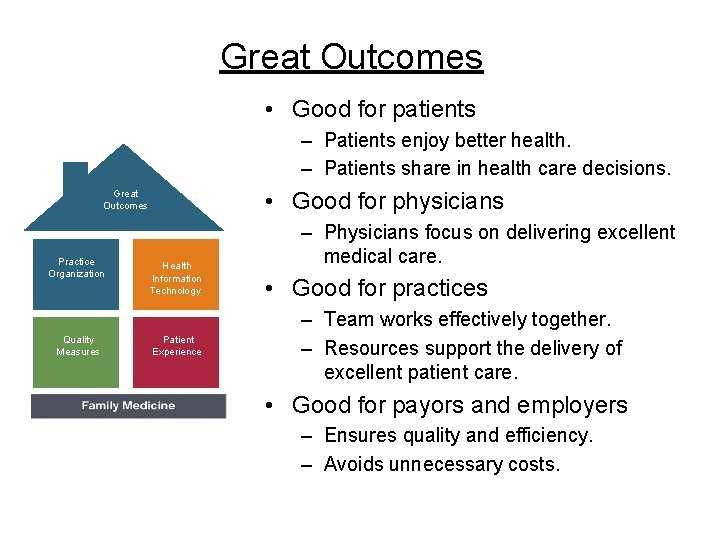 Great Outcomes

Great Outcomes

Practice Organization

Health Information Technology

Quality Measures

Patient Experience

Family Medicine

• Good for patients
– Patients enjoy better health.
– Patients share in health care decisions.

• Good for physicians
– Physicians focus on delivering excellent medical care.

• Good for practices
– Team works effectively together.
– Resources support the delivery of excellent patient care.

• Good for payors and employers
– Ensures quality and efficiency.
– Avoids unnecessary costs.